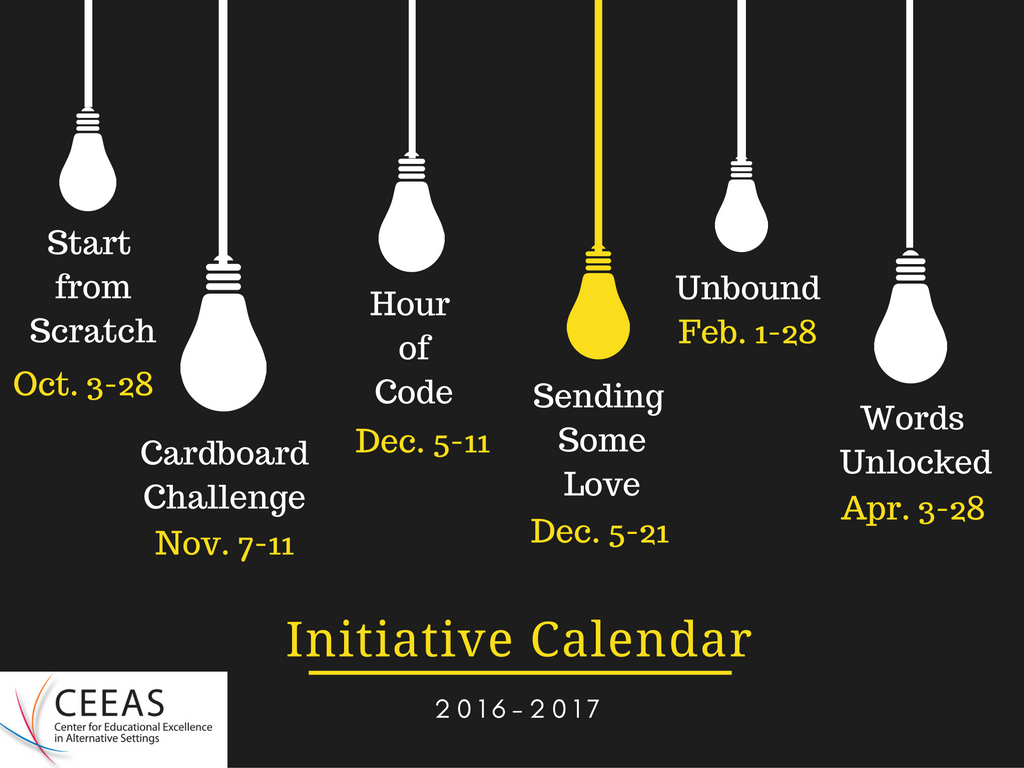 Start from Scratch
Oct. 3-28

Cardboard Challenge
Nov. 7-11

Hour of Code
Dec. 5-11

Sending Some Love
Dec. 5-21

Unbound
Feb. 1-28

Words Unlocked
Apr. 3-28

Initiative Calendar

2016-2017

CEEAS
Center for Educational Excellence in Alternative Settings